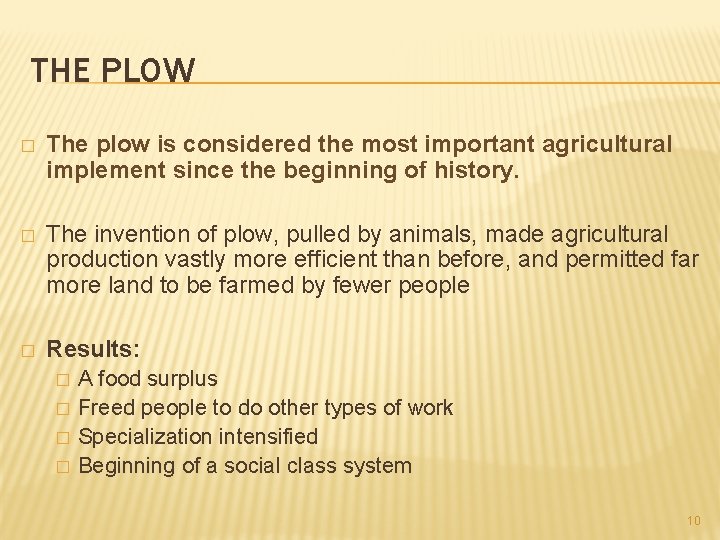 THE PLOW

□ The plow is considered the most important agricultural implement since the beginning of history.

□ The invention of plow, pulled by animals, made agricultural production vastly more efficient than before, and permitted far more land to be farmed by fewer people

□ Results:
□ A food surplus
□ Freed people to do other types of work
□ Specialization intensified
□ Beginning of a social class system

10